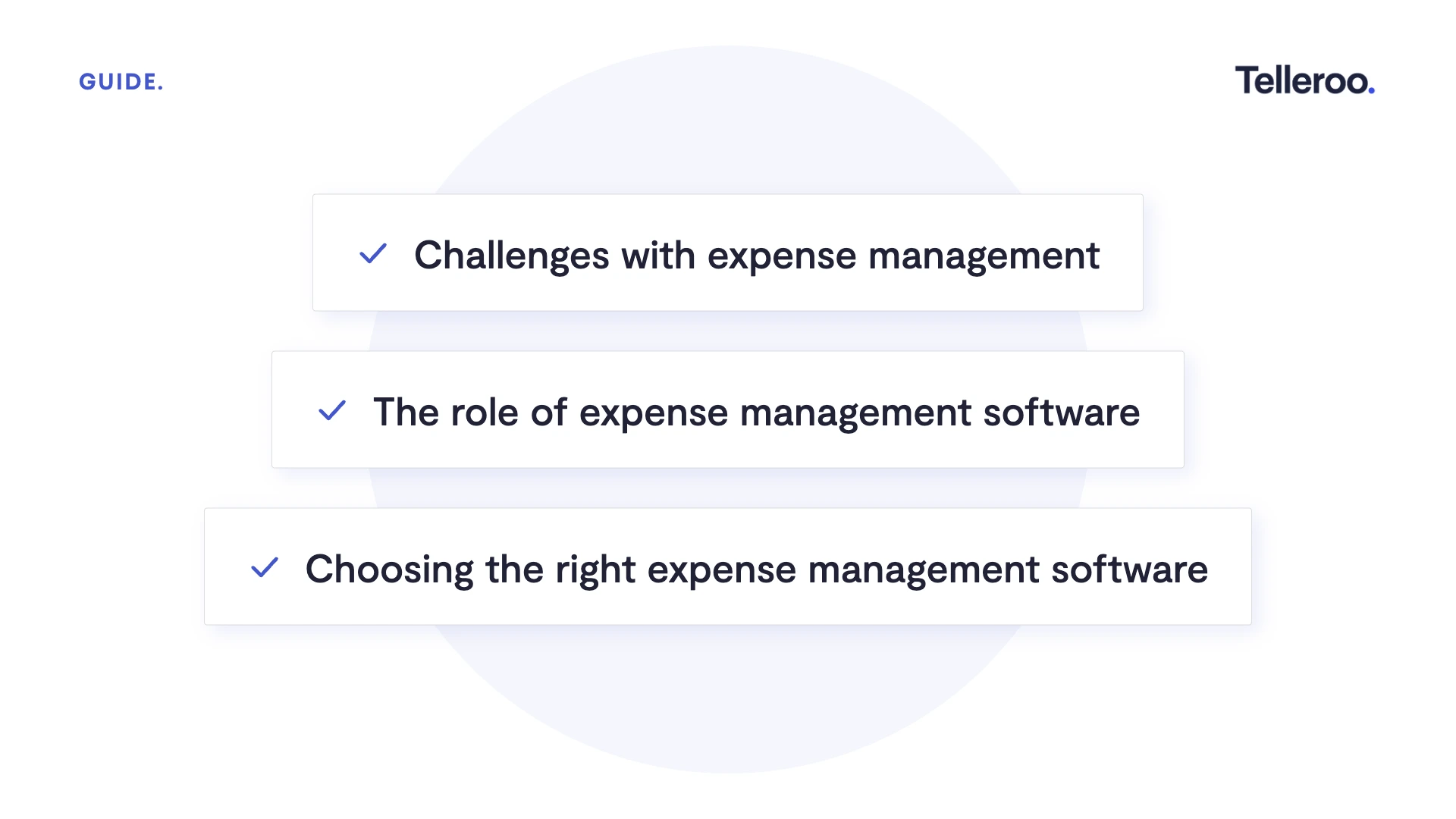 GUIDE.

Telleroo.

✓ Challenges with expense management

✓ The role of expense management software

✓ Choosing the right expense management software